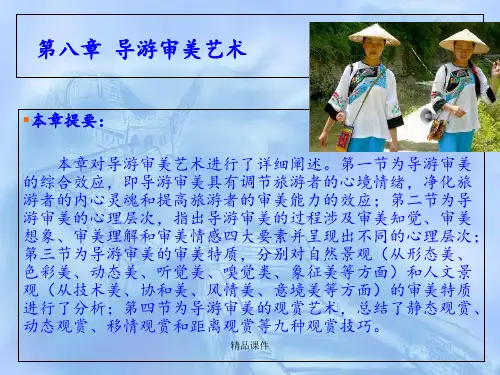 第八章 导游审美艺术

本章提要：

本章对导游审美艺术进行了详细阐述。第一节为导游审美的综合效应，即导游审美具有调节旅游者的心境情绪，净化旅游者的内心灵魂和提高旅游者的审美能力的效应；第二节为导游审美的心理层次，指出导游审美的过程涉及审美知觉、审美想象、审美理解和审美情感四大要素并呈现出不同的心理层次；第三节为导游审美的审美特质，分别对自然景观（从形态美、色彩美、动态美、听觉美、嗅觉类、象征美等方面）和人文景观（从技术美、协和美、风情美、意境美等方面）的审美特质进行了分析；第四节为导游审美的观赏艺术，总结了静态观赏、动态观赏、移情观赏和距离观赏等九种观赏技巧。

精品课件